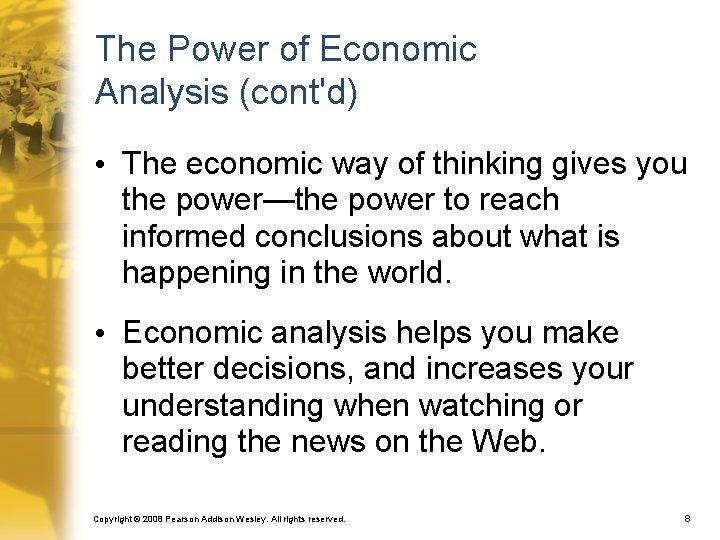 The Power of Economic Analysis (cont'd)

• The economic way of thinking gives you the power—the power to reach informed conclusions about what is happening in the world.

• Economic analysis helps you make better decisions, and increases your understanding when watching or reading the news on the Web.

Copyright © 2008 Pearson Addison Wesley. All rights reserved.

8